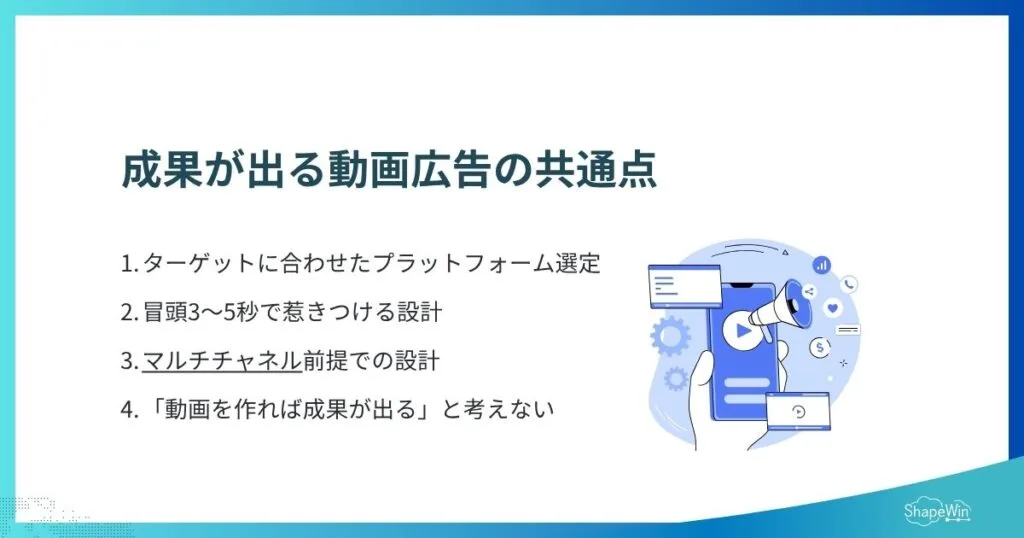 成果が出る動画広告の共通点

1. ターゲットに合わせたプラットフォーム選定

2. 冒頭3〜5秒で惹きつける設計

3. マルチチャネル前提での設計

4. 「動画を作れば成果が出る」と考えない

ShapeWin